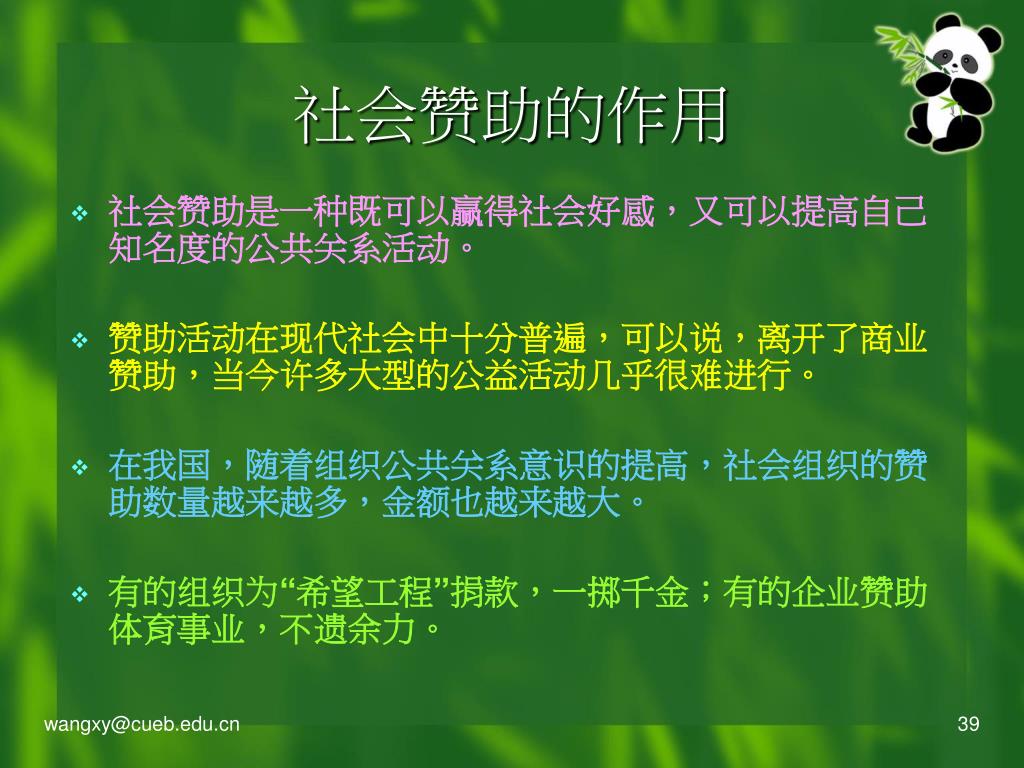 社会赞助的作用

❖ 社会赞助是一种既可以赢得社会好感，又可以提高自己知名度的公共关系活动。

❖ 赞助活动在现代社会中十分普遍，可以说，离开了商业赞助，当今许多大型的公益活动几乎很难进行。

❖ 在我国，随着组织公共关系意识的提高，社会组织的赞助数量越来越多，金额也越来越大。

❖ 有的组织为“希望工程”捐款，一掷千金；有的企业赞助体育事业，不遗余力。

wangxy@cueb.edu.cn

39